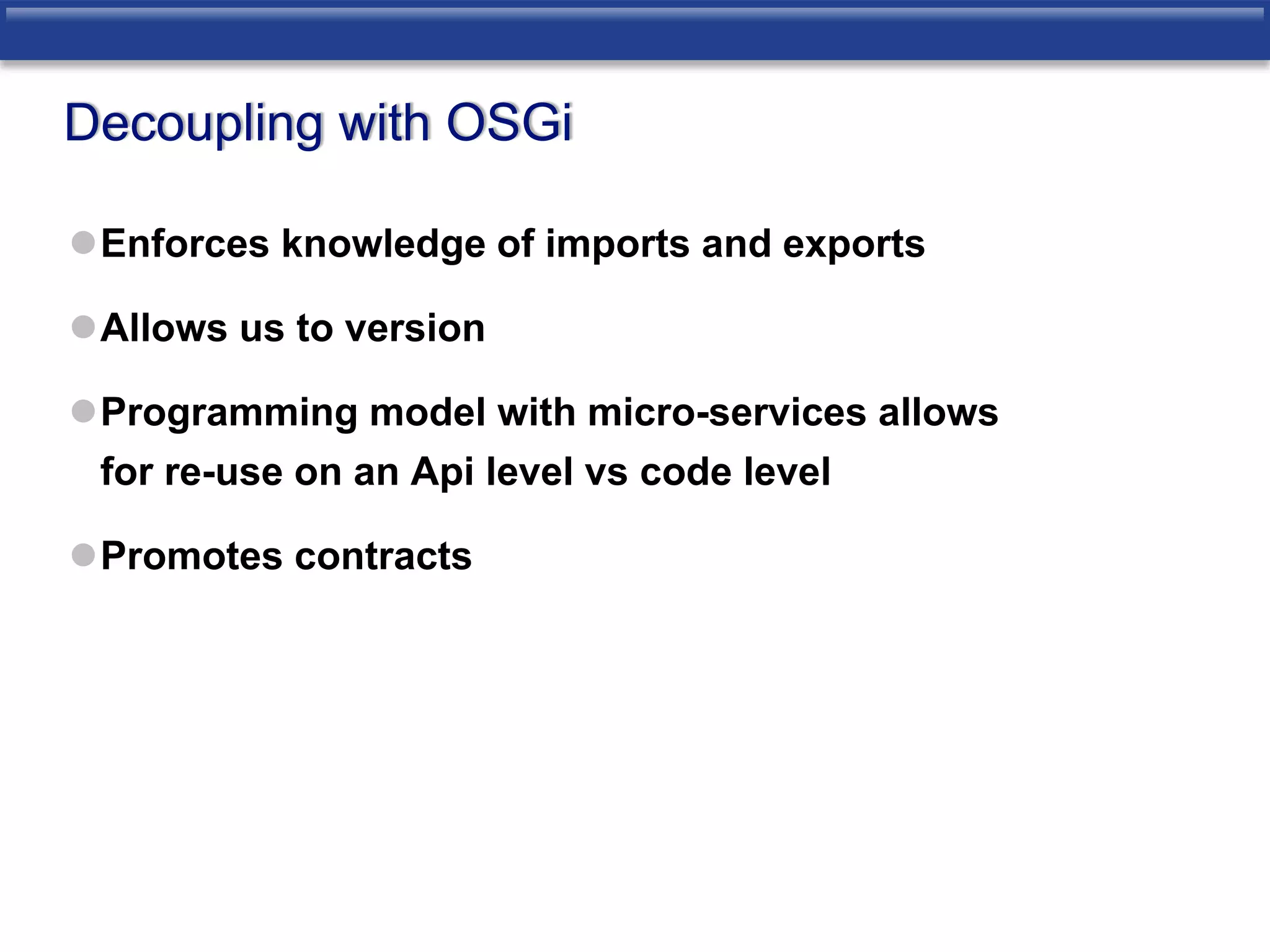 Decoupling with OSGi

- Enforces knowledge of imports and exports
- Allows us to version
- Programming model with micro-services allows for re-use on an Api level vs code level
- Promotes contracts